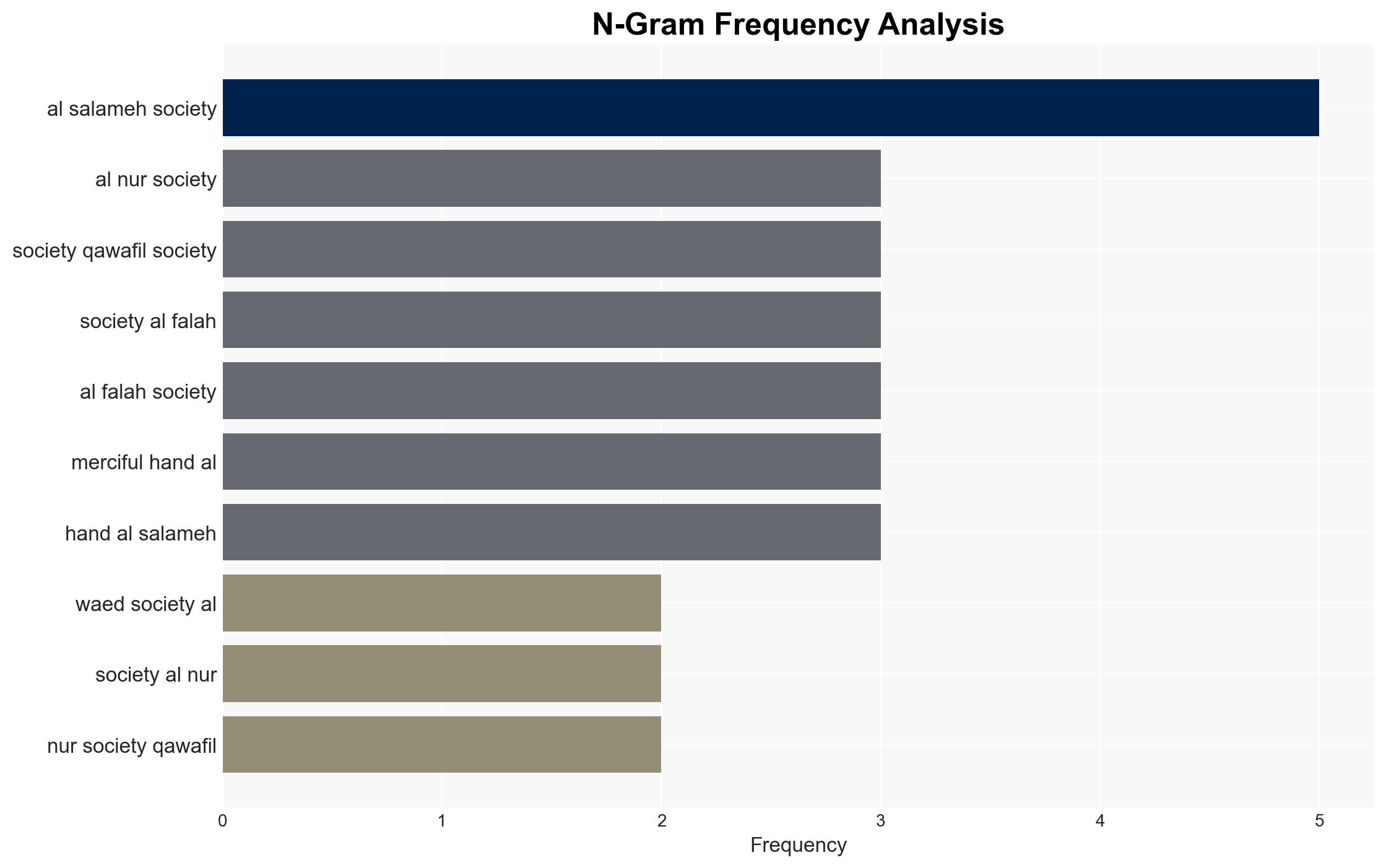 N-Gram Frequency Analysis

al salameh society
al nur society
society qawafil society
society al falah
al falah society
merciful hand al
hand al salameh
waed society al
society al nur
nur society qawafil

0
1
2
3
4
5
Frequency